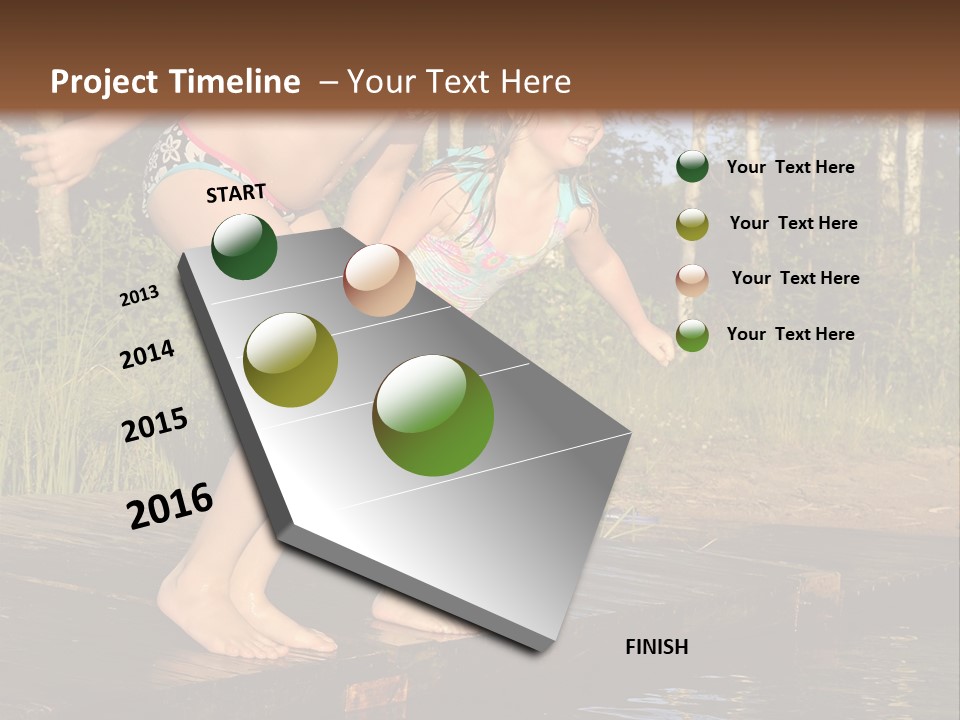 Project Timeline – Your Text Here

START

2013

2014

2015

2016

FINISH

Your Text Here

Your Text Here

Your Text Here

Your Text Here